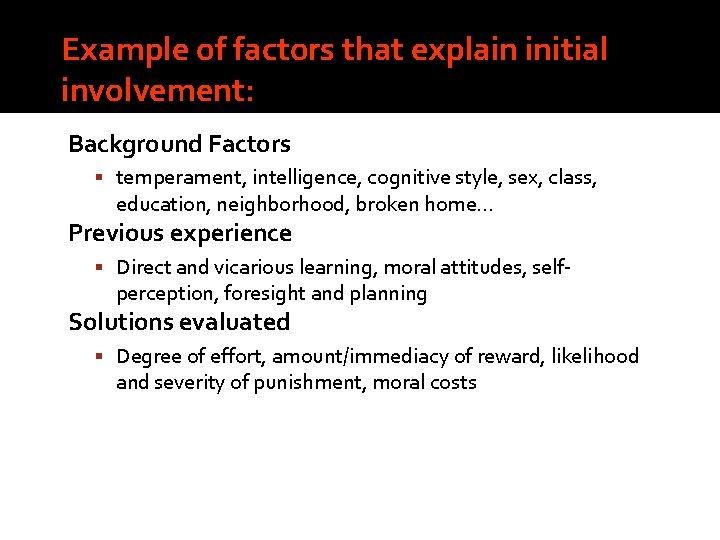 Example of factors that explain initial involvement:

Background Factors

▪ temperament, intelligence, cognitive style, sex, class, education, neighborhood, broken home…

Previous experience

▪ Direct and vicarious learning, moral attitudes, self-perception, foresight and planning

Solutions evaluated

▪ Degree of effort, amount/immediacy of reward, likelihood and severity of punishment, moral costs